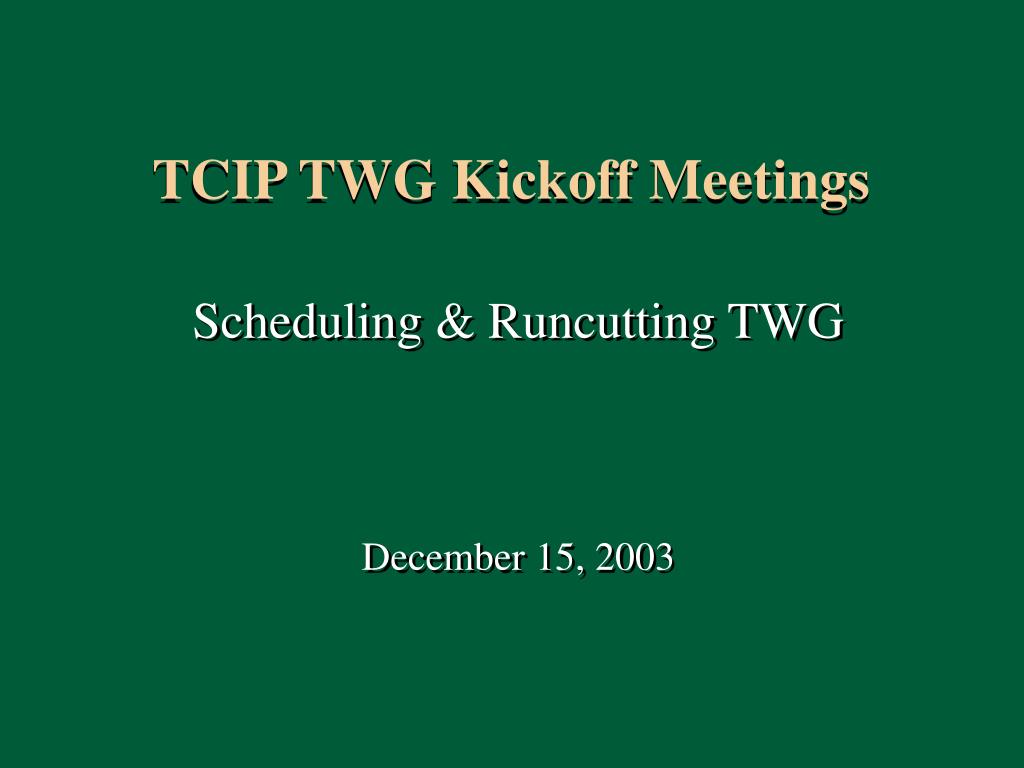 TCIP TWG Kickoff Meetings

Scheduling & Runcutting TWG

December 15, 2003